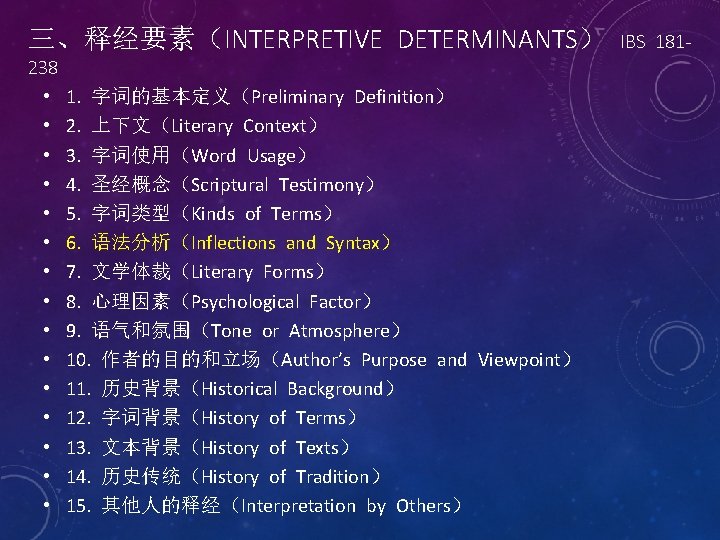 三、释经要素（INTERPRETIVE DETERMINANTS） IBS 181-238

• 1.字词的基本定义（Preliminary Definition）
• 2.上下文（Literary Context）
• 3.字词使用（Word Usage）
• 4.圣经概念（Scriptural Testimony）
• 5.字词类型（Kinds of Terms）
• 6.语法分析（Inflections and Syntax）
• 7.文学体裁（Literary Forms）
• 8.心理因素（Psychological Factor）
• 9.语气和氛围（Tone or Atmosphere）
• 10.作者的目的和立场（Author's Purpose and Viewpoint）
• 11.历史背景（Historical Background）
• 12.字词背景（History of Terms）
• 13.文本背景（History of Texts）
• 14.历史传统（History of Tradition）
• 15.其他人的释经（Interpretation by Others）